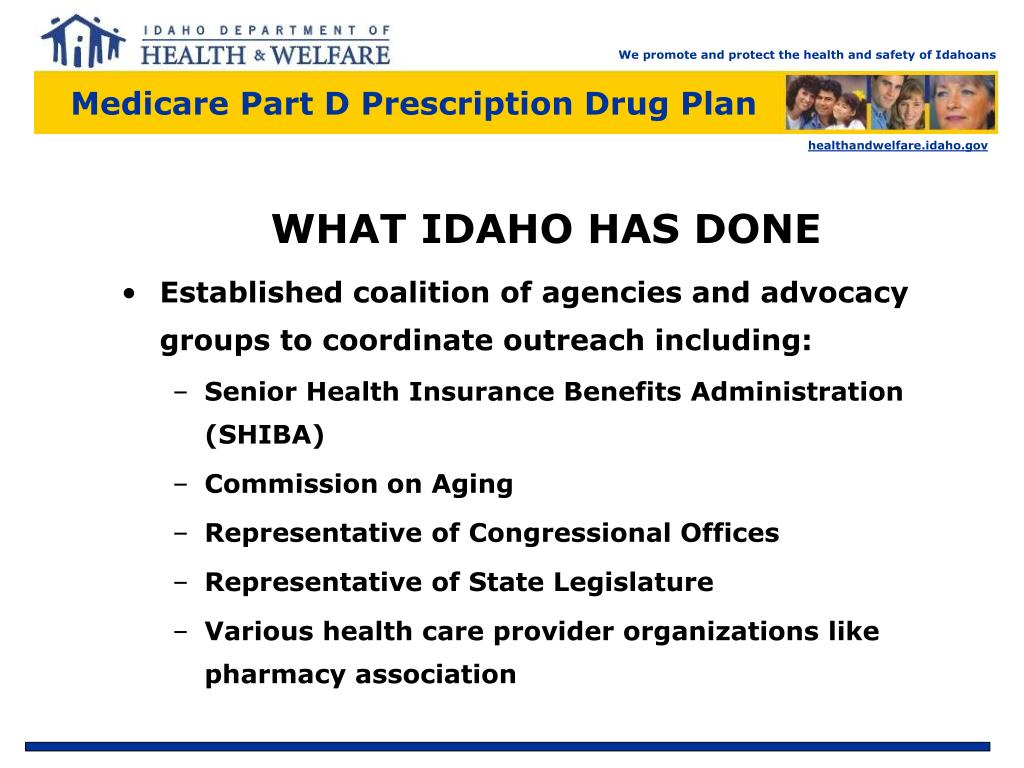 IDAHO DEPARTMENT OF
HEALTH & WELFARE

We promote and protect the health and safety of Idahoans

Medicare Part D Prescription Drug Plan

healthandwelfare.idaho.gov

WHAT IDAHO HAS DONE

• Established coalition of agencies and advocacy groups to coordinate outreach including:
– Senior Health Insurance Benefits Administration (SHIBA)
– Commission on Aging
– Representative of Congressional Offices
– Representative of State Legislature
– Various health care provider organizations like pharmacy association